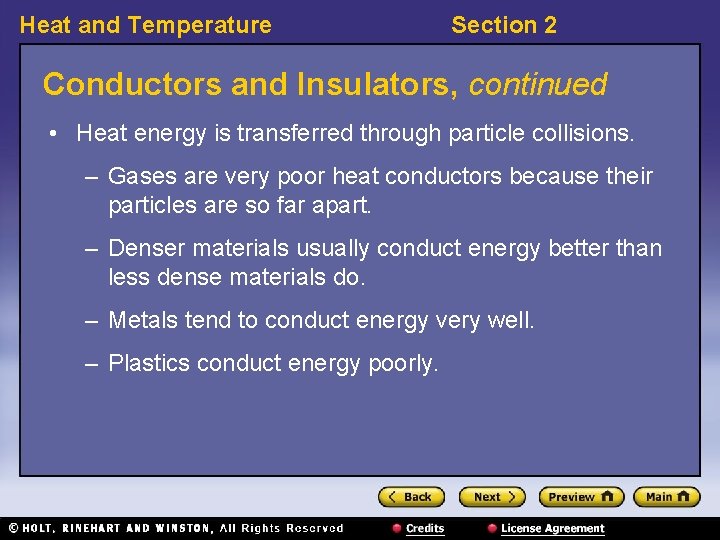 Heat and Temperature

Section 2

Conductors and Insulators, continued

• Heat energy is transferred through particle collisions.

– Gases are very poor heat conductors because their particles are so far apart.

– Denser materials usually conduct energy better than less dense materials do.

– Metals tend to conduct energy very well.

– Plastics conduct energy poorly.

Back

Next

Preview

Main

© HOLT, RINEHART AND WINSTON, All Rights Reserved

Credits

License Agreement